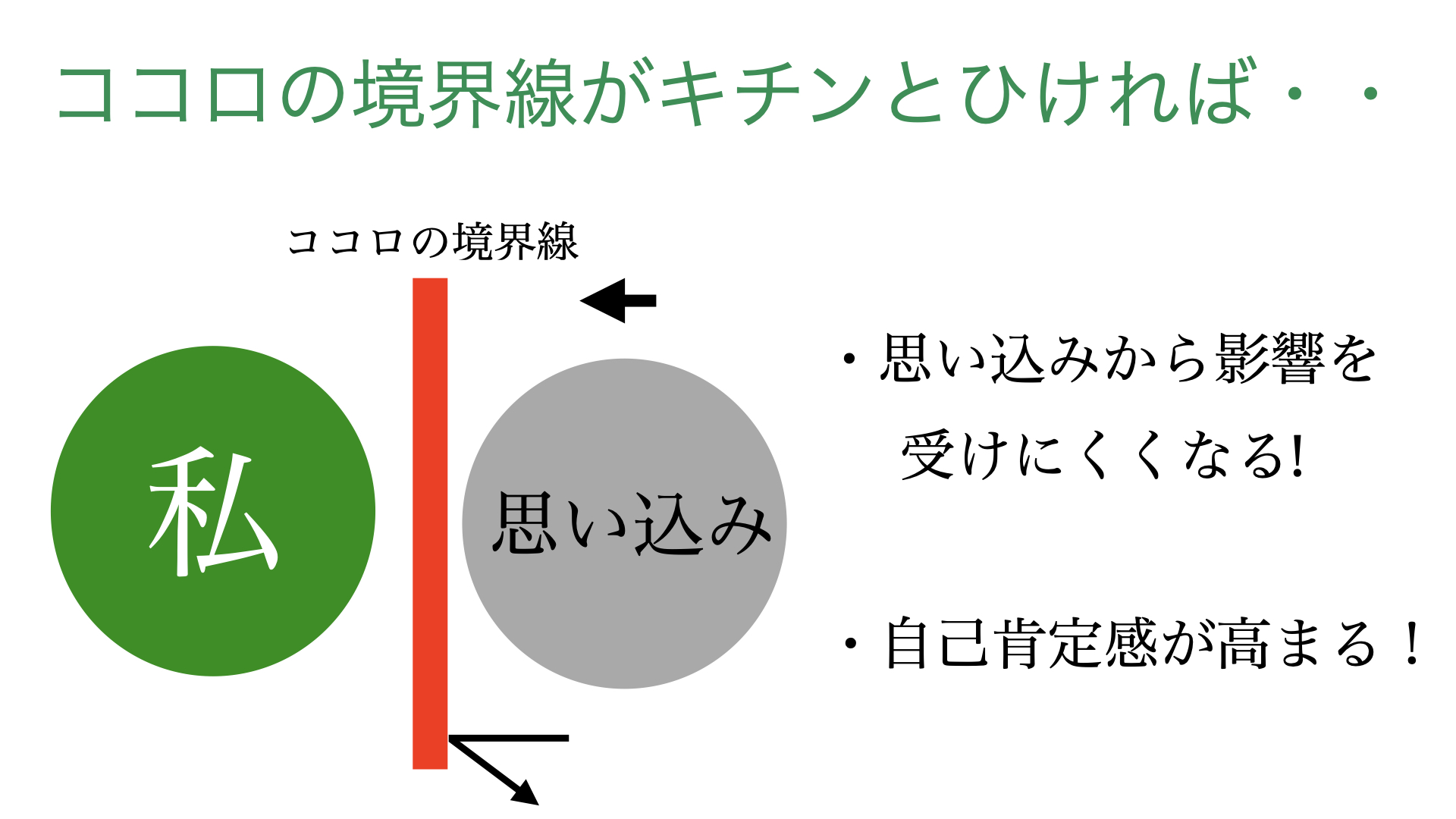 ココロの境界線がキチンとひければ・・

ココロの境界線

私

思い込み

・思い込みから影響を受けにくくなる!

・自己肯定感が高まる！